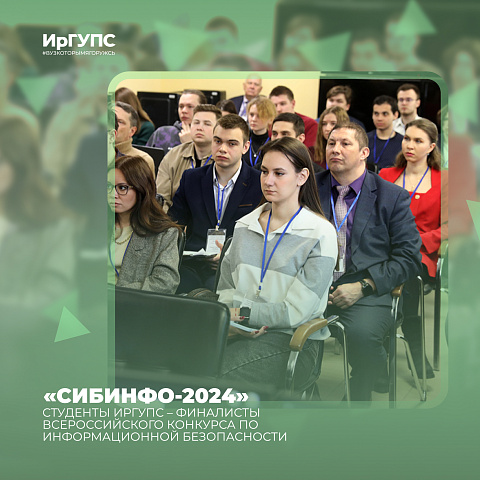 ИрГУПС
#ВУЗКОТОРЫМЯГОРЖУСЬ

«СИБИНФО-2024»
СТУДЕНТЫ ИРГУПС – ФИНАЛИСТЫ ВСЕРОССИЙСКОГО КОНКУРСА ПО ИНФОРМАЦИОННОЙ БЕЗОПАСНОСТИ